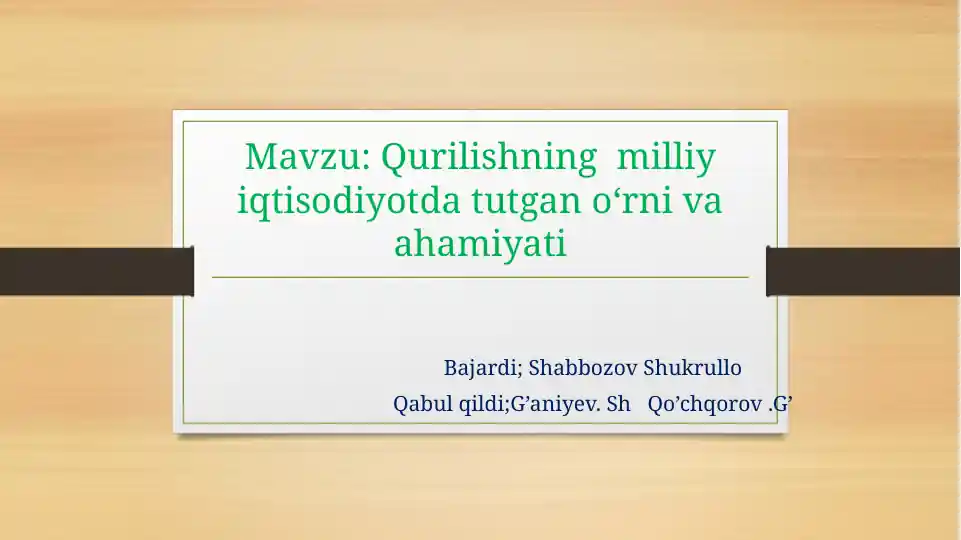 Mavzu: Qurilishning milliy iqtisodiyotda tutgan o‘rni va ahamiyati

Bajardi; Shabbozov Shukrullo

Qabul qildi;G’aniyev. Sh Qo’chqorov .G’